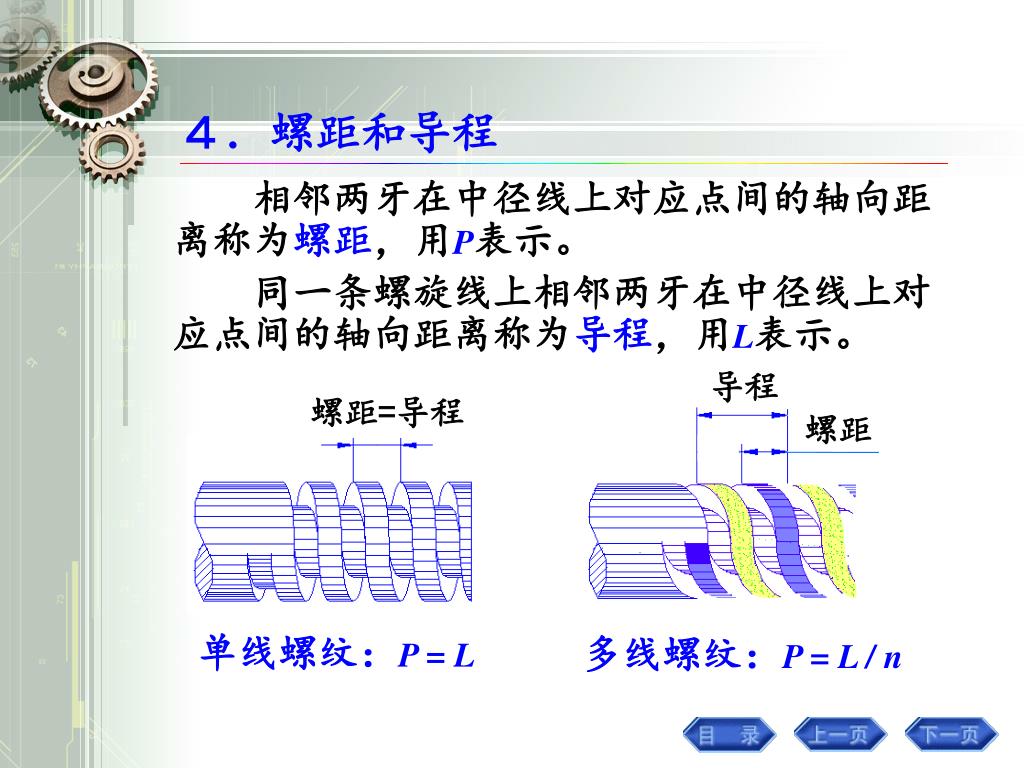 4．螺距和导程

相邻两牙在中径线上对应点间的轴向距离称为螺距，用$P$表示。

同一条螺旋线上相邻两牙在中径线上对应点间的轴向距离称为导程，用$L$表示。

螺距=导程

导程

螺距

单线螺纹：$P = L$

多线螺纹：$P = L / n$

目 录

上一页

下一页